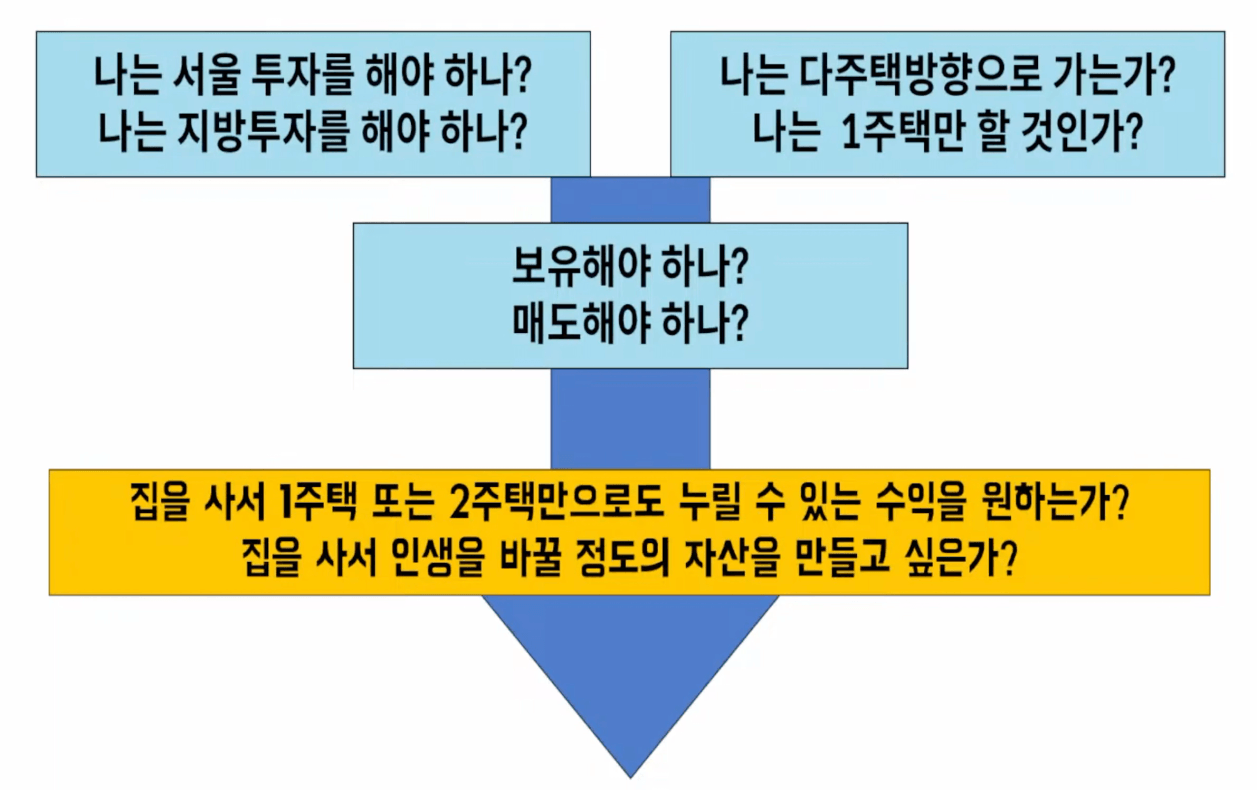 나는 서울 투자를 해야 하나?
나는 지방투자를 해야 하나?

나는 다주택방향으로 가는가?
나는 1주택만 할 것인가?

보유해야 하나?
매도해야 하나?

집을 사서 1주택 또는 2주택만으로도 누릴 수 있는 수익을 원하는가?
집을 사서 인생을 바꿀 정도의 자산을 만들고 싶은가?